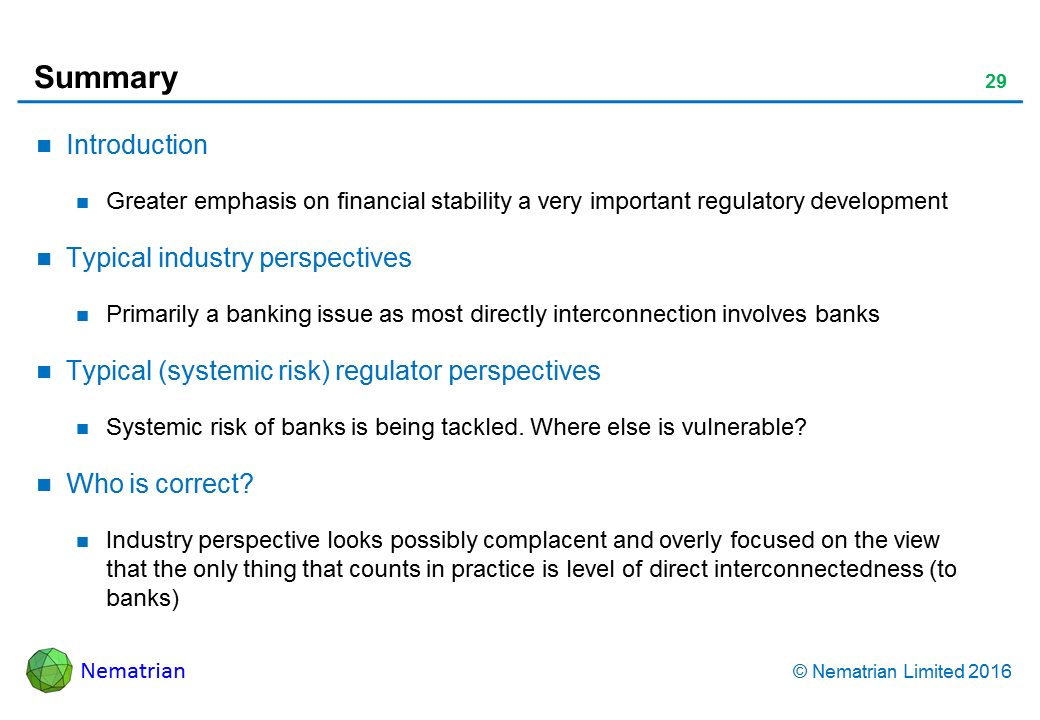 Summary

29

Introduction

Greater emphasis on financial stability a very important regulatory development

Typical industry perspectives

Primarily a banking issue as most directly interconnection involves banks

Typical (systemic risk) regulator perspectives

Systemic risk of banks is being tackled. Where else is vulnerable?

Who is correct?

Industry perspective looks possibly complacent and overly focused on the view that the only thing that counts in practice is level of direct interconnectedness (to banks)

Nematrian

© Nematrian Limited 2016